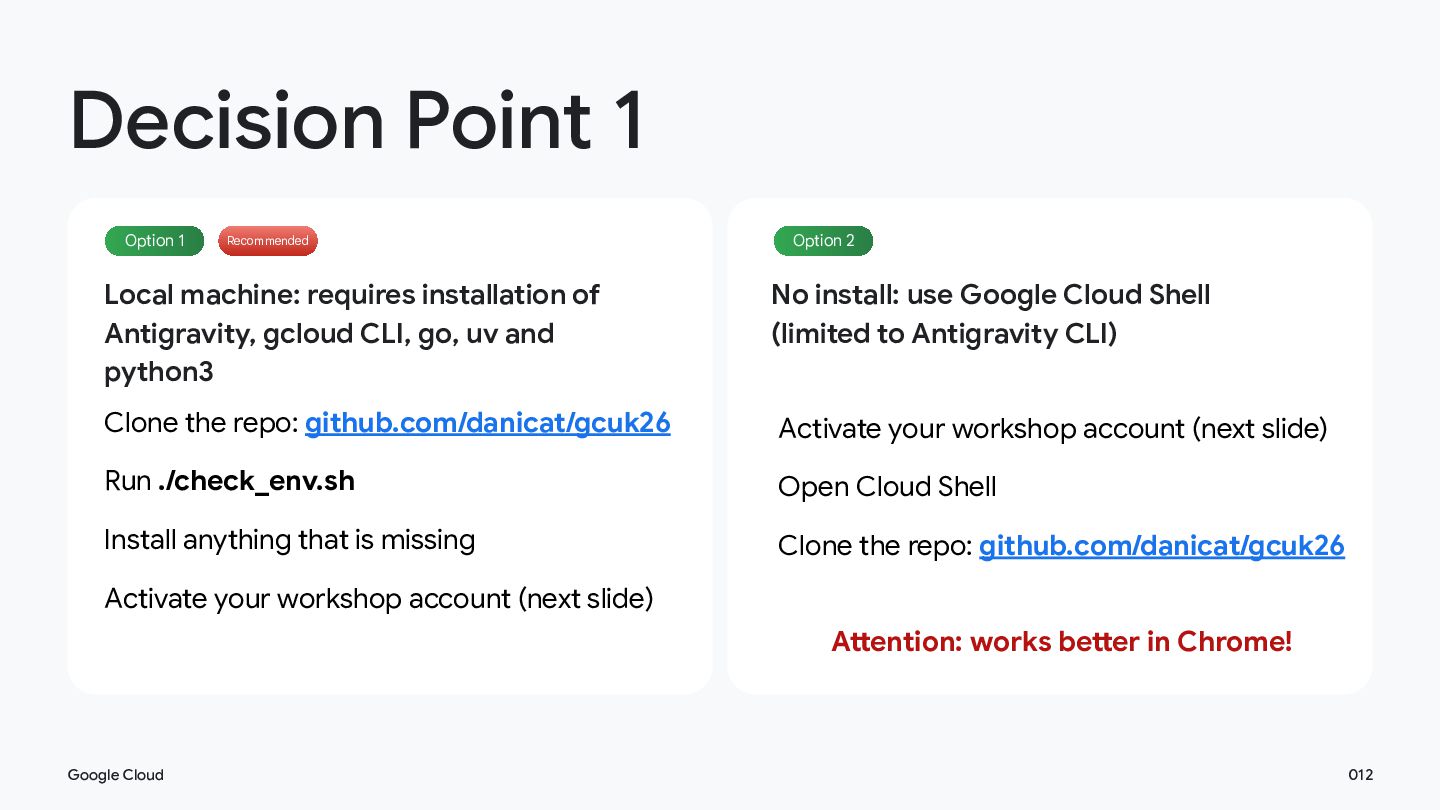 Decision Point 1

Option 1 Recommended

Local machine: requires installation of Antigravity, gcloud CLI, go, uv and python3

Clone the repo: github.com/danicat/gcuk26

Run ./check_env.sh

Install anything that is missing

Activate your workshop account (next slide)

Option 2

No install: use Google Cloud Shell (limited to Antigravity CLI)

Activate your workshop account (next slide)

Open Cloud Shell

Clone the repo: github.com/danicat/gcuk26

Attention: works better in Chrome!

Google Cloud

012